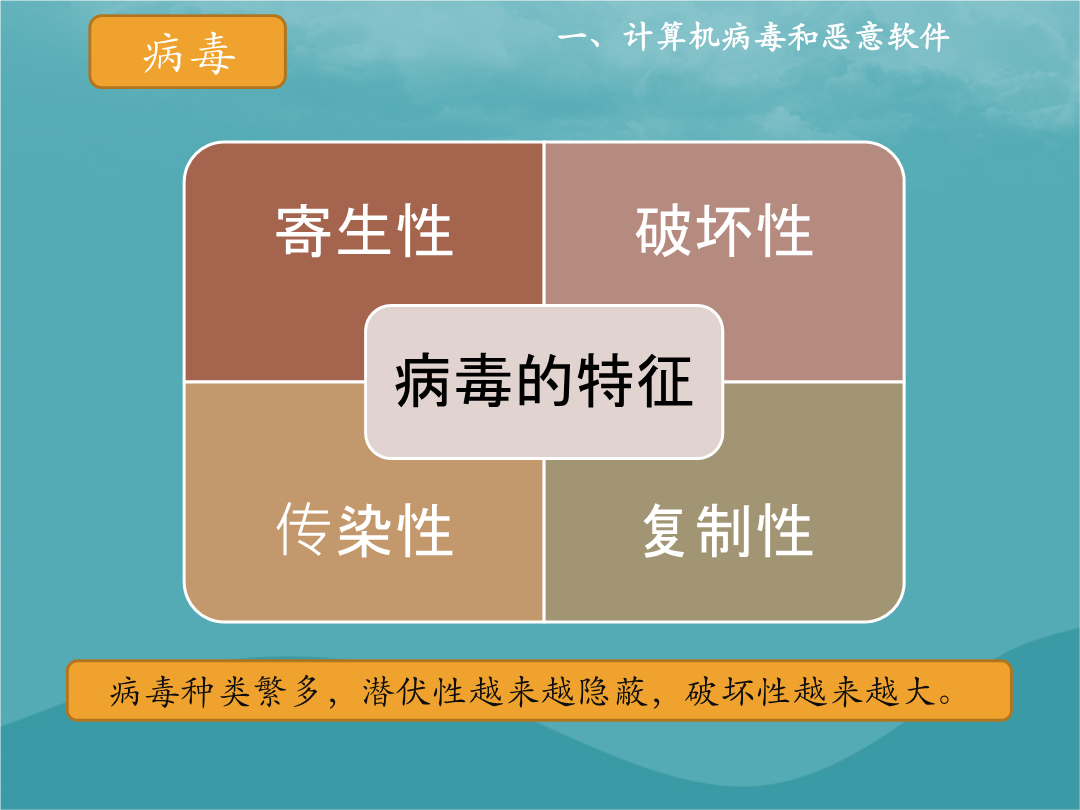 病毒

一、计算机病毒和恶意软件

寄生性

破坏性

病毒的特征

传染性

复制性

病毒种类繁多，潜伏性越来越隐蔽，破坏性越来越大。